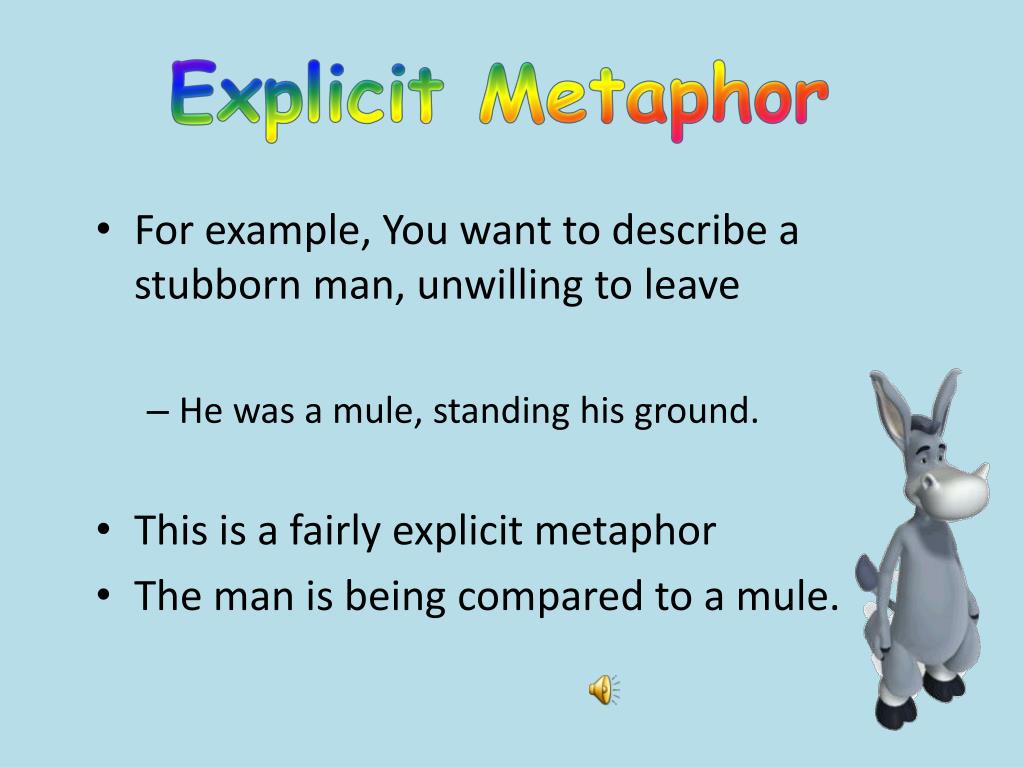 Explicit Metaphor

• For example, You want to describe a stubborn man, unwilling to leave

– He was a mule, standing his ground.

• This is a fairly explicit metaphor
• The man is being compared to a mule.